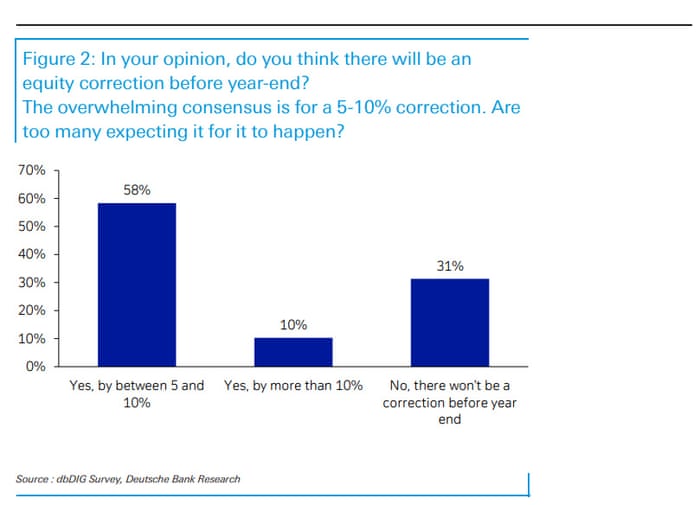 Figure 2: In your opinion, do you think there will be an equity correction before year-end?
The overwhelming consensus is for a 5-10% correction. Are too many expecting it for it to happen?

70%
60%
50%
40%
30%
20%
10%
0%

58%
10%
31%

Yes, by between 5 and 10%
Yes, by more than 10%
No, there won't be a correction before year end

Source : dbDIG Survey, Deutsche Bank Research